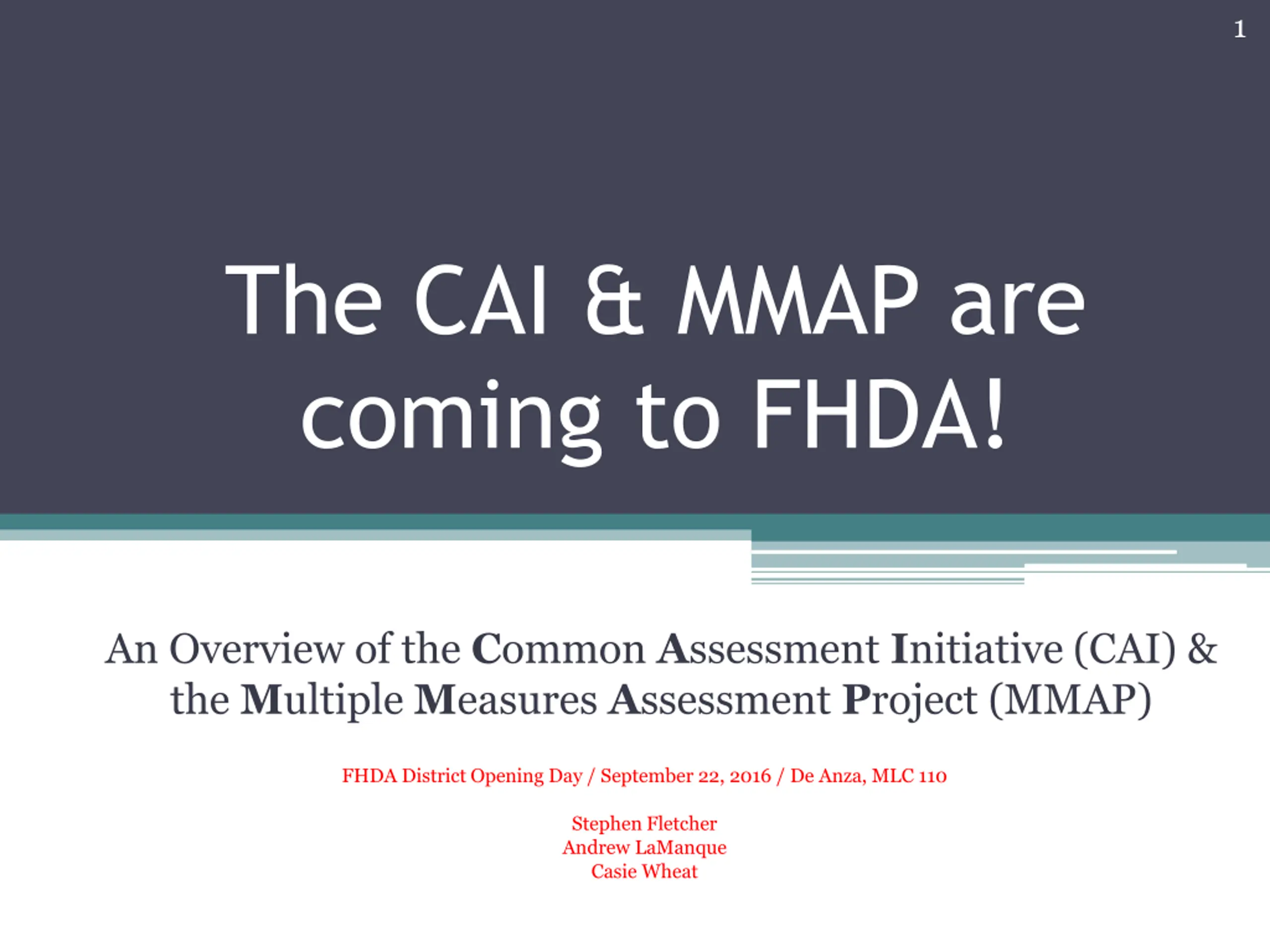 1

The CAI & MMAP are coming to FHDA!

An Overview of the Common Assessment Initiative (CAI) & the Multiple Measures Assessment Project (MMAP)

FHDA District Opening Day / September 22, 2016 / De Anza, MLC 110

Stephen Fletcher
Andrew LaManque
Casie Wheat